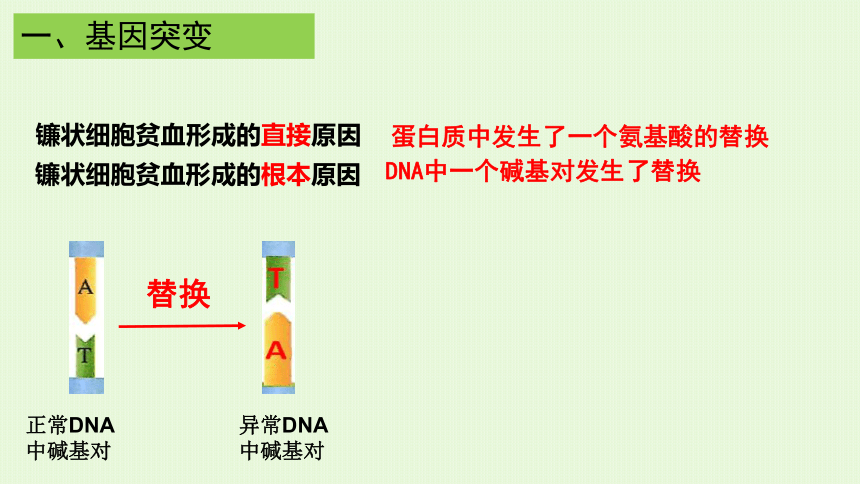 一、基因突变

镰状细胞贫血形成的直接原因　蛋白质中发生了一个氨基酸的替换

镰状细胞贫血形成的根本原因　DNA中一个碱基对发生了替换

A

T

替换

T

A

正常DNA中碱基对

异常DNA中碱基对